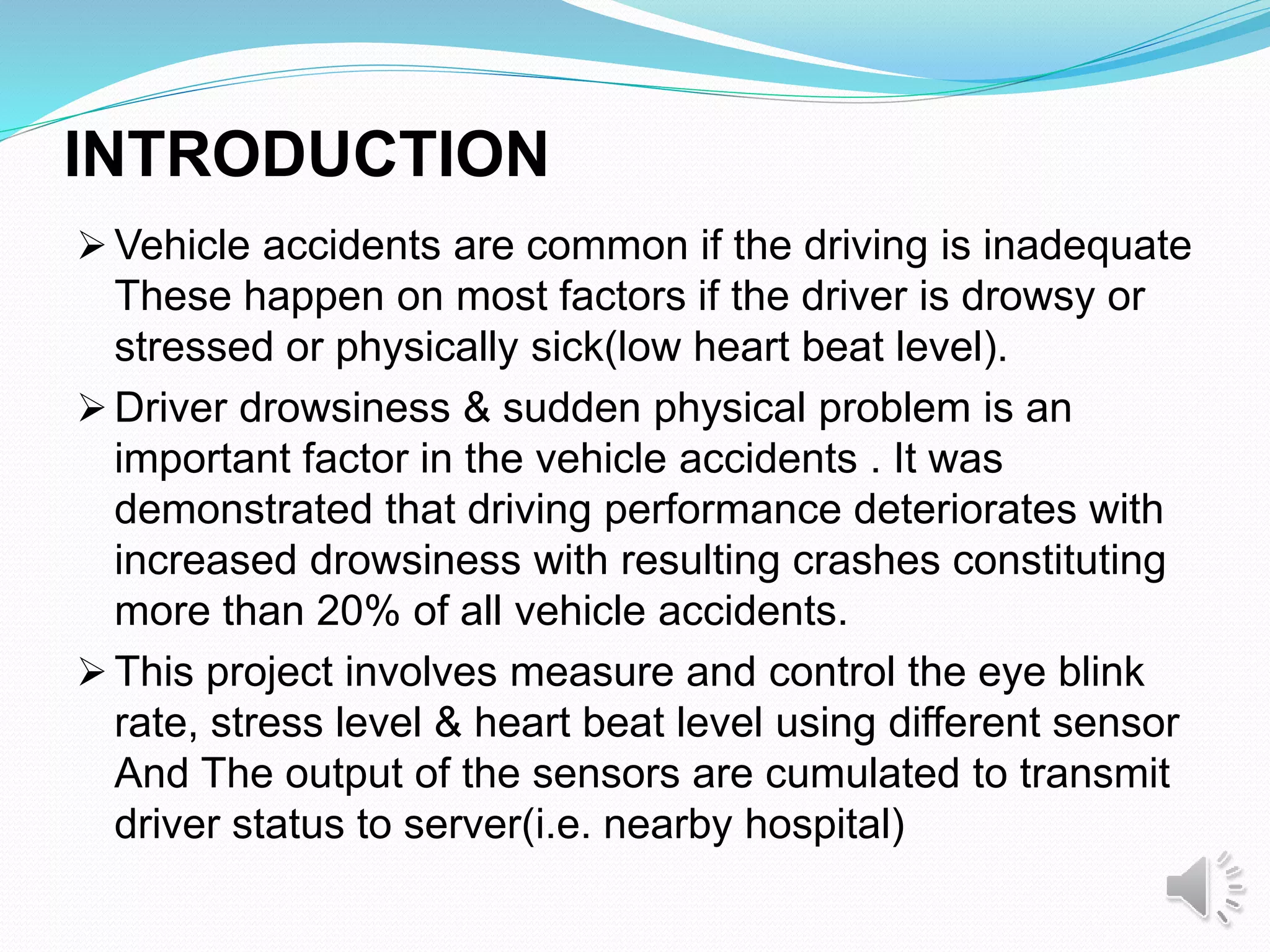 INTRODUCTION

➢ Vehicle accidents are common if the driving is inadequate These happen on most factors if the driver is drowsy or stressed or physically sick(low heart beat level).

➢ Driver drowsiness & sudden physical problem is an important factor in the vehicle accidents . It was demonstrated that driving performance deteriorates with increased drowsiness with resulting crashes constituting more than 20% of all vehicle accidents.

➢ This project involves measure and control the eye blink rate, stress level & heart beat level using different sensor And The output of the sensors are cumulated to transmit driver status to server(i.e. nearby hospital)